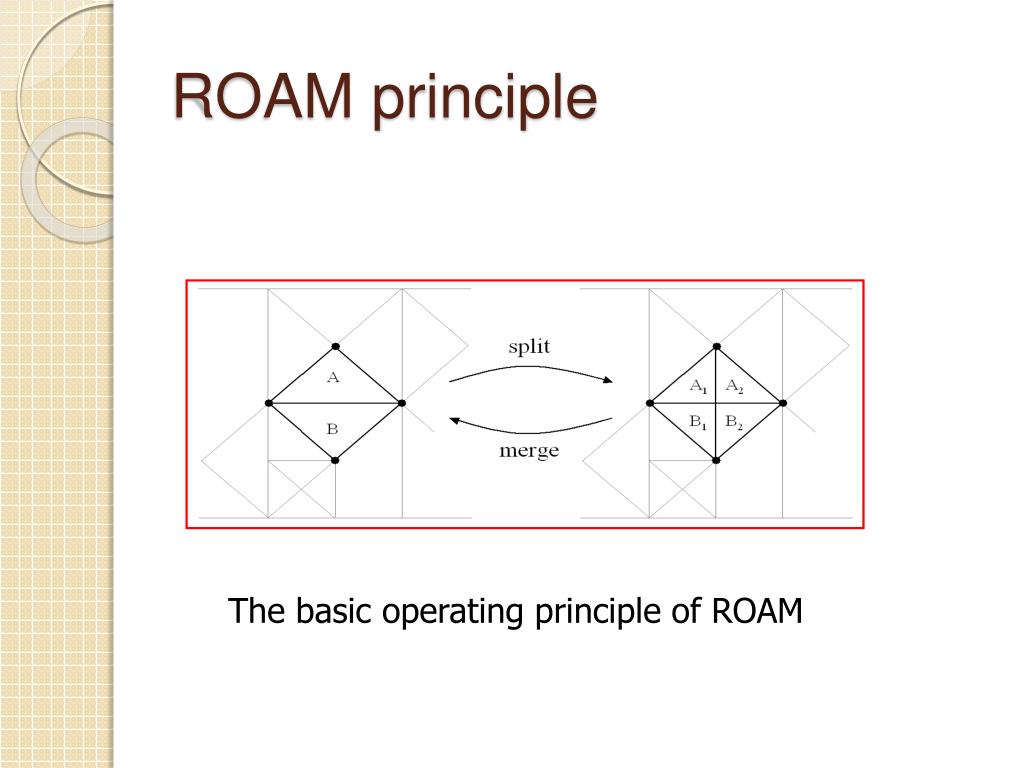 ROAM principle

A

B

split

merge

$A_1$ $A_2$

$B_1$ $B_2$

The basic operating principle of ROAM